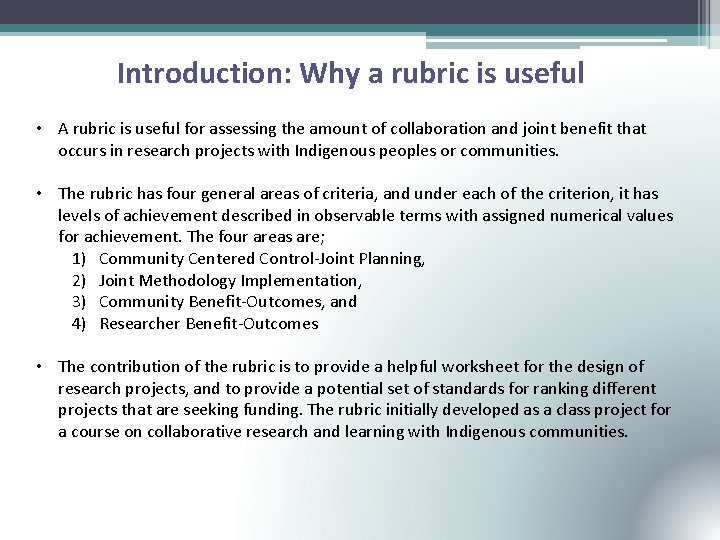 Introduction: Why a rubric is useful

• A rubric is useful for assessing the amount of collaboration and joint benefit that occurs in research projects with Indigenous peoples or communities.

• The rubric has four general areas of criteria, and under each of the criterion, it has levels of achievement described in observable terms with assigned numerical values for achievement. The four areas are;
1) Community Centered Control-Joint Planning,
2) Joint Methodology Implementation,
3) Community Benefit-Outcomes, and
4) Researcher Benefit-Outcomes

• The contribution of the rubric is to provide a helpful worksheet for the design of research projects, and to provide a potential set of standards for ranking different projects that are seeking funding. The rubric initially developed as a class project for a course on collaborative research and learning with Indigenous communities.